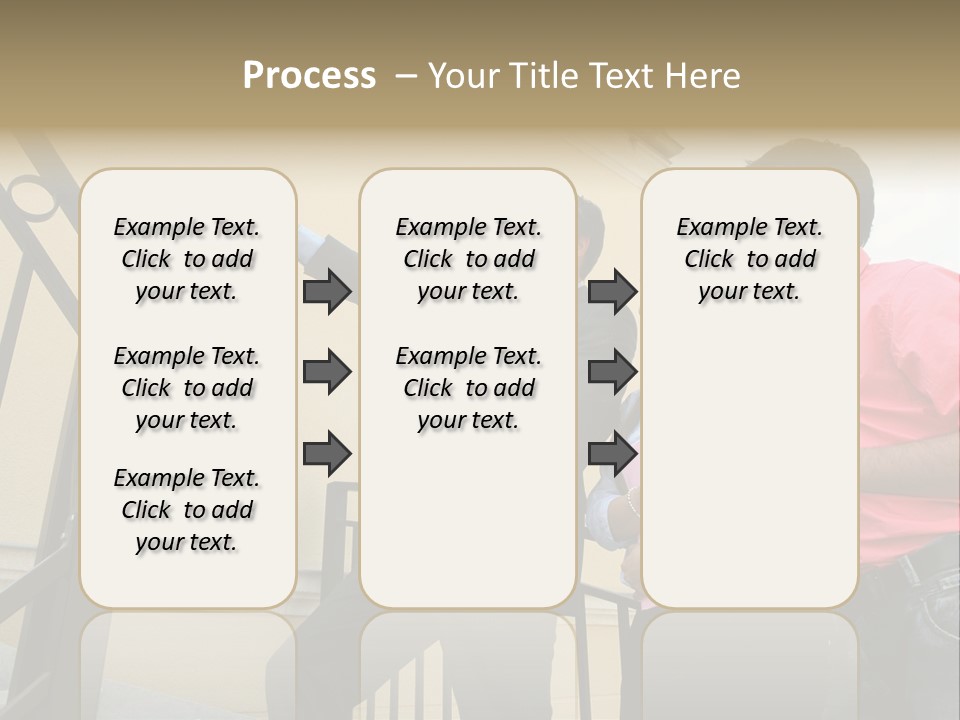 Process – Your Title Text Here

Example Text. Click to add your text.

Example Text. Click to add your text.

Example Text. Click to add your text.

Example Text. Click to add your text.

Example Text. Click to add your text.

Example Text. Click to add your text.